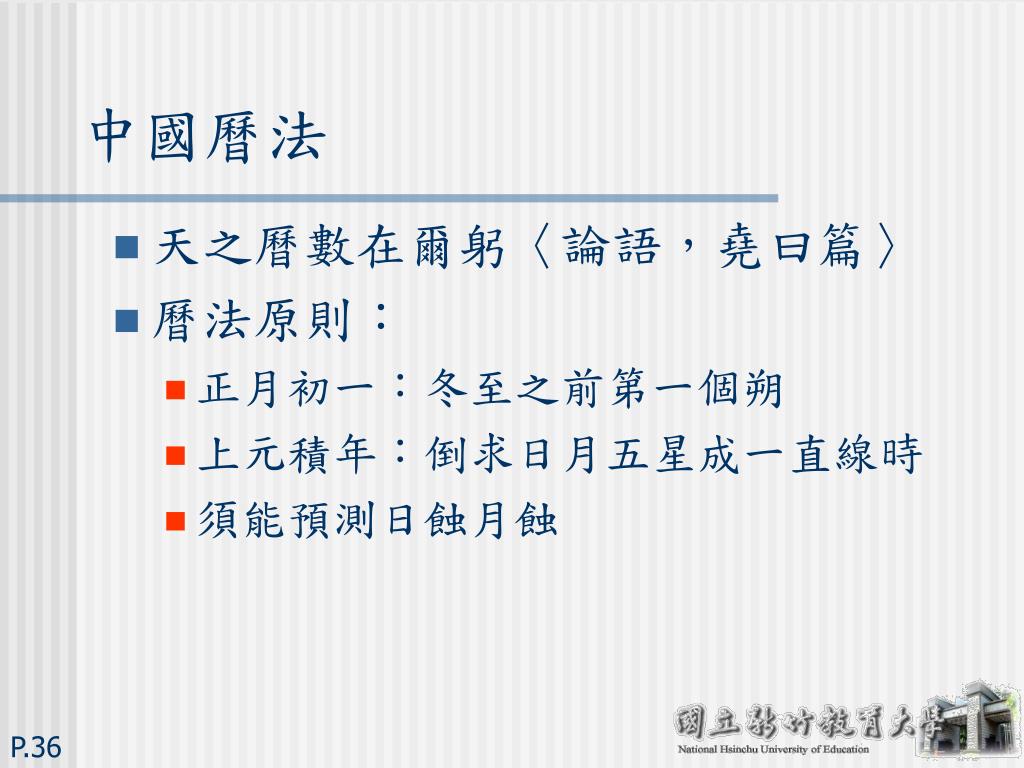 中國曆法

天之曆數在爾躬〈論語，堯曰篇〉

曆法原則：

正月初一：冬至之前第一個朔

上元積年：倒求日月五星成一直線時

須能預測日蝕月蝕

P.36

國立新竹教育大學
National Hsinchu University of Education